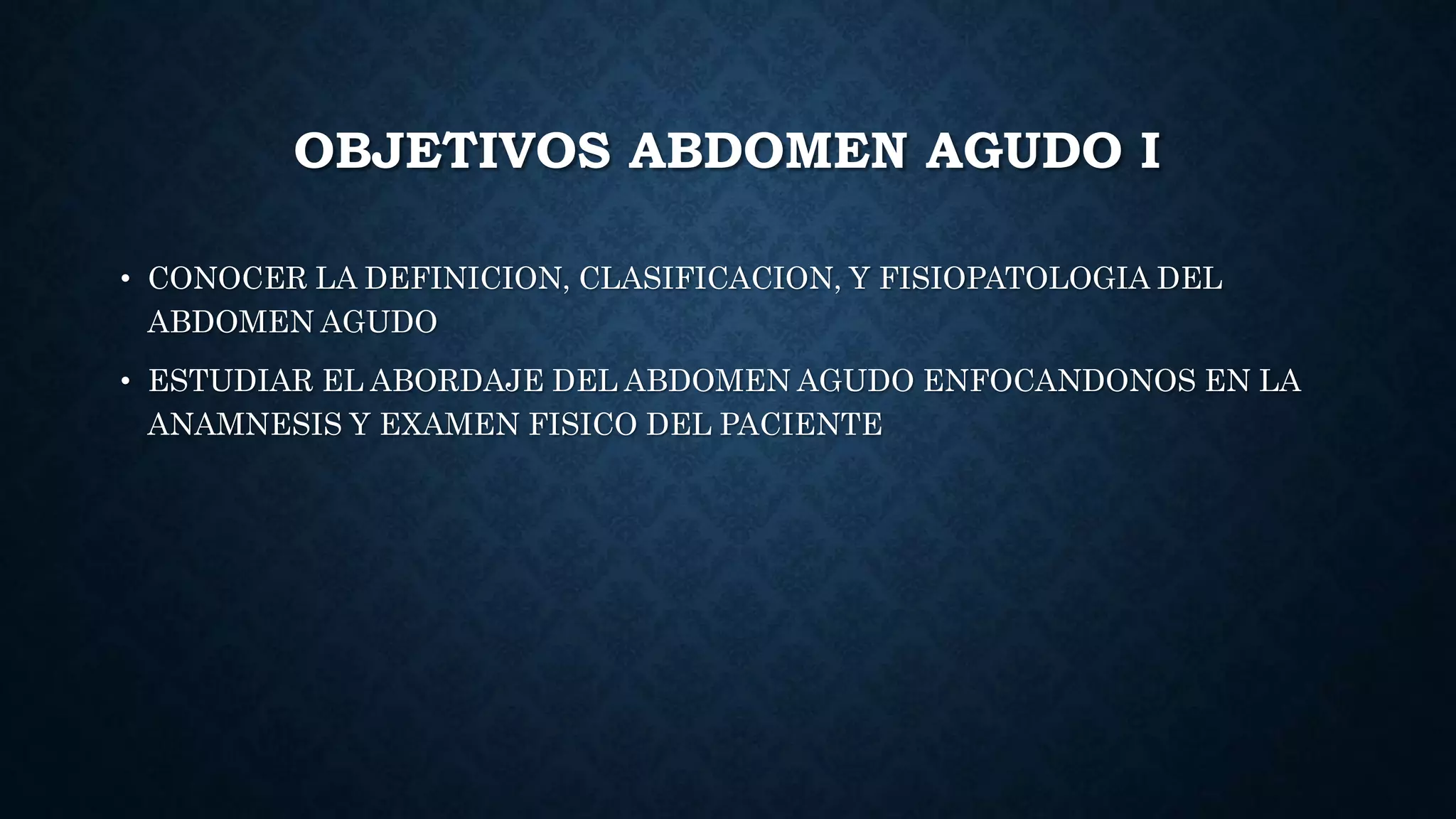 OBJETIVOS ABDOMEN AGUDO I

• CONOCER LA DEFINICION, CLASIFICACION, Y FISIOPATOLOGIA DEL ABDOMEN AGUDO

• ESTUDIAR EL ABORDAJE DEL ABDOMEN AGUDO ENFOCANDONOS EN LA ANAMNESIS Y EXAMEN FISICO DEL PACIENTE